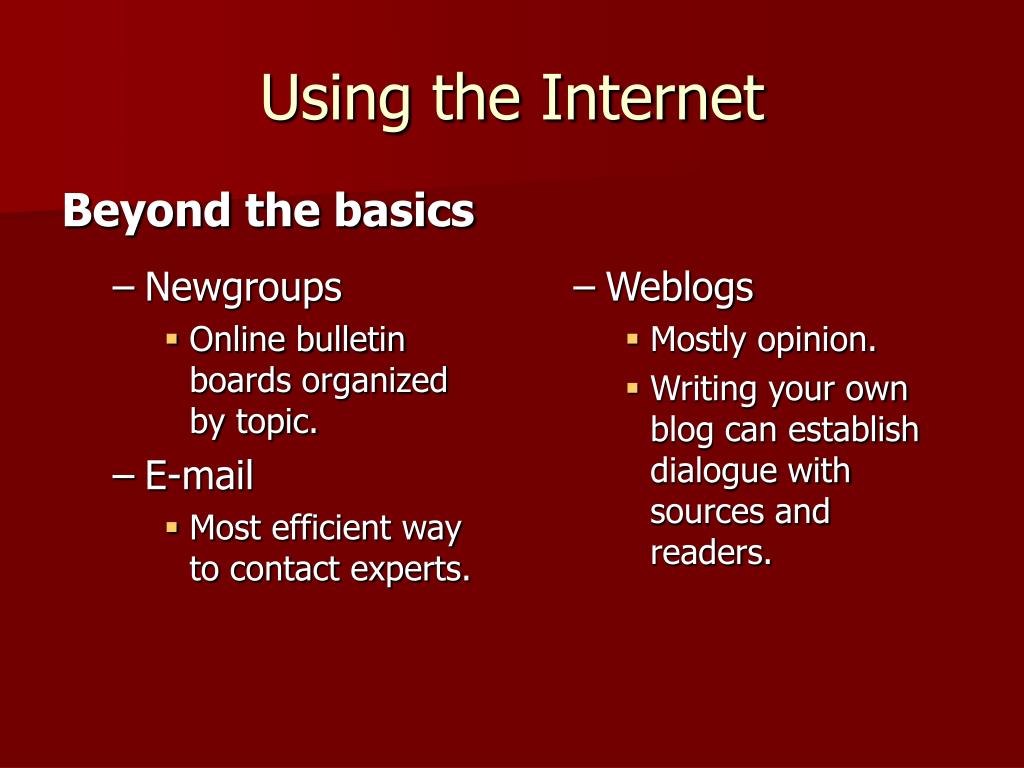 Using the Internet

Beyond the basics

– Newgroups
▪ Online bulletin boards organized by topic.
– E-mail
▪ Most efficient way to contact experts.

– Weblogs
▪ Mostly opinion.
▪ Writing your own blog can establish dialogue with sources and readers.